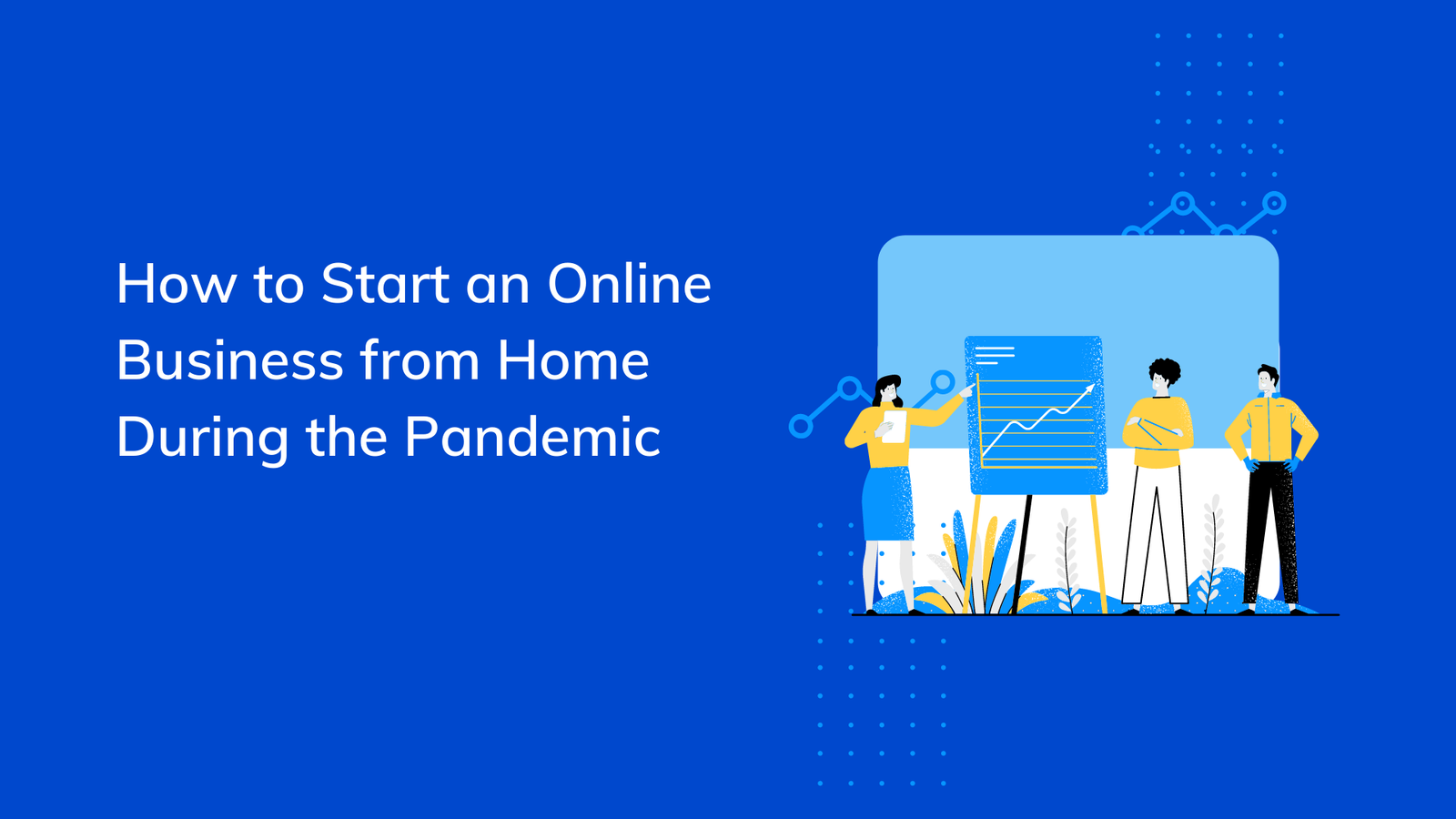 How to Start an Online Business from Home During the Pandemic